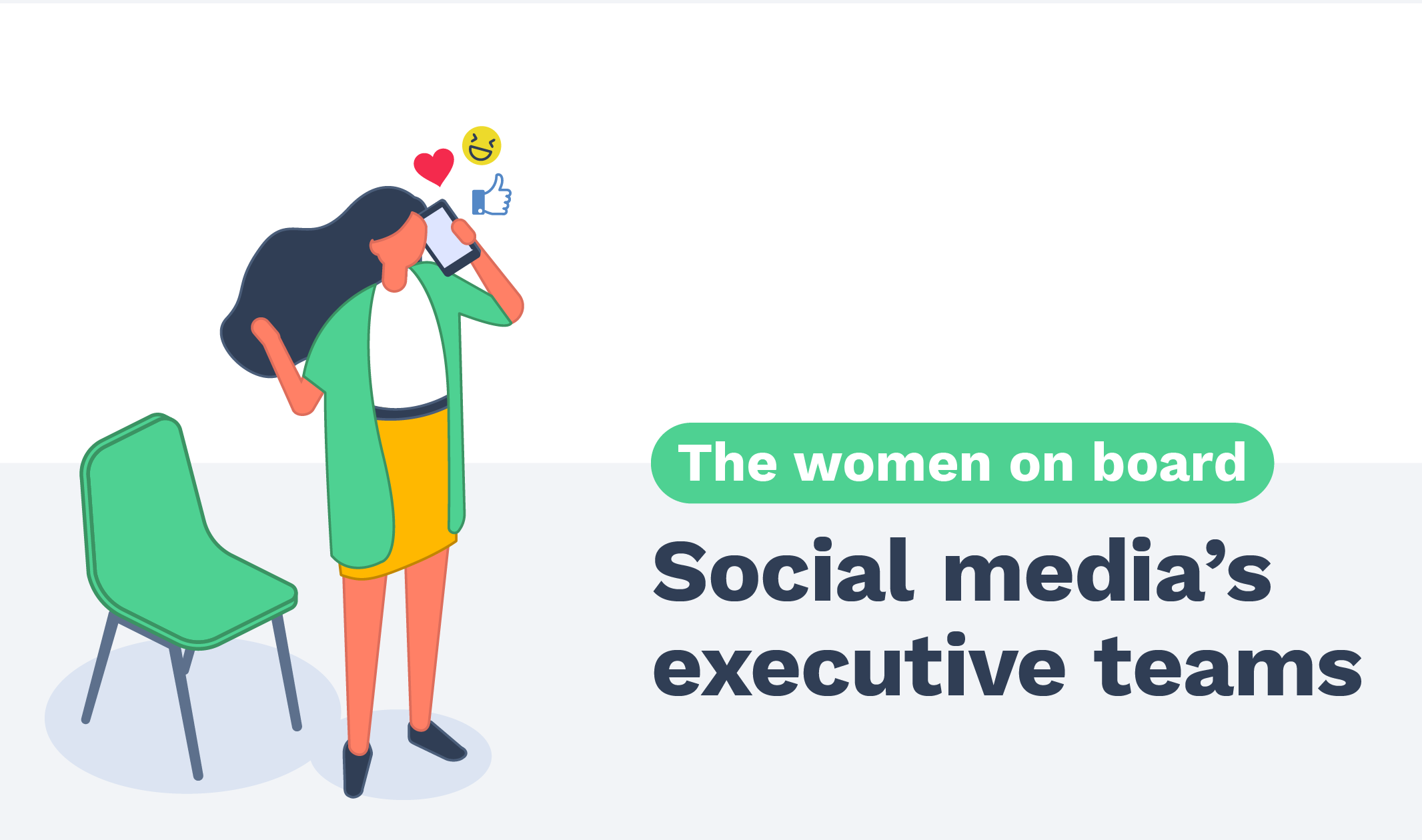 The women on board

Social media's executive teams